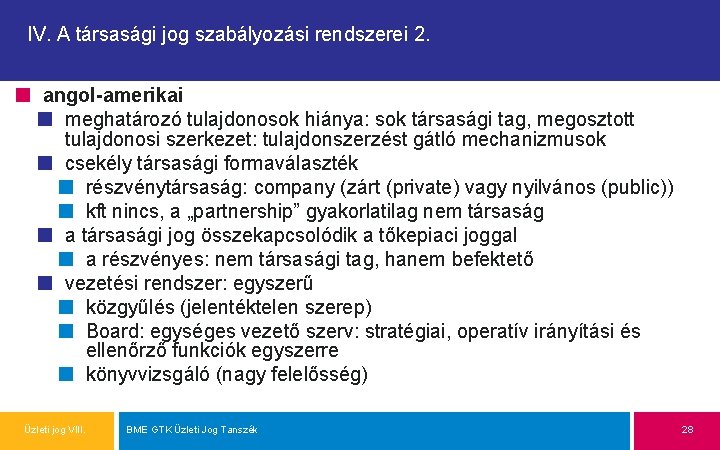 IV. A társasági jog szabályozási rendszerei 2.

angol-amerikai

meghatározó tulajdonosok hiánya: sok társasági tag, megosztott tulajdonosi szerkezet: tulajdonszerzést gátló mechanizmusok

csekély társasági formaválaszték

részvénytársaság: company (zárt (private) vagy nyilvános (public))

kft nincs, a „partnership” gyakorlatilag nem társaság

a társasági jog összekapcsolódik a tőkepiaci joggal

a részvényes: nem társasági tag, hanem befektető

vezetési rendszer: egyszerű

közgyűlés (jelentéktelen szerep)

Board: egységes vezető szerv: stratégiai, operatív irányítási és ellenőrző funkciók egyszerre

könyvvizsgáló (nagy felelősség)

Üzleti jog VIII.

BME GTK Üzleti Jog Tanszék

28